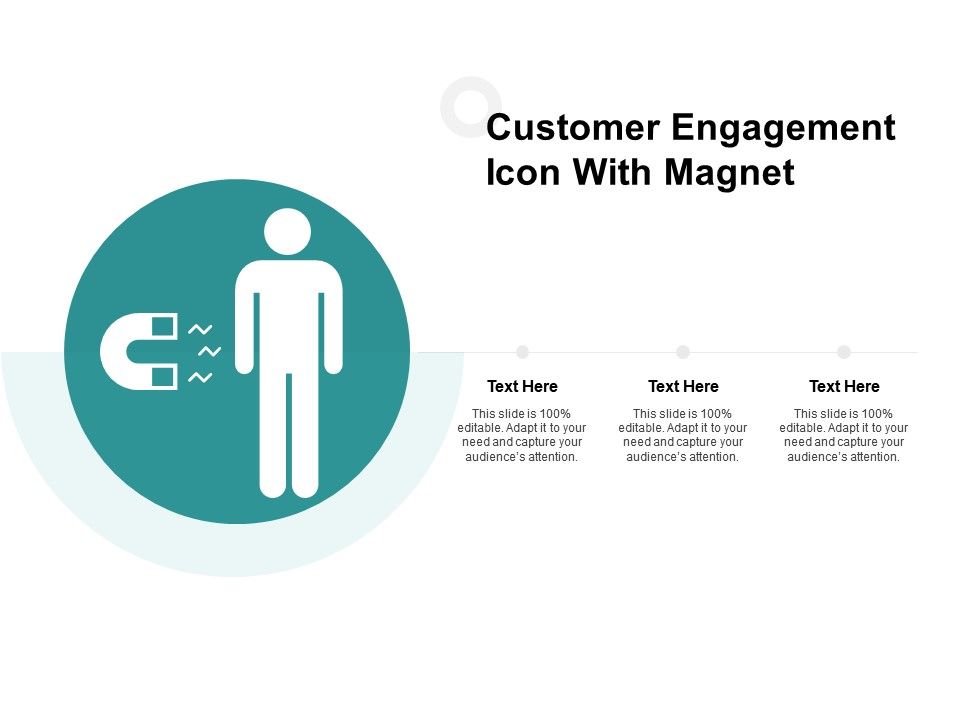 Customer Engagement Icon With Magnet

Text Here

This slide is 100% editable. Adapt it to your need and capture your audience's attention.

Text Here

This slide is 100% editable. Adapt it to your need and capture your audience's attention.

Text Here

This slide is 100% editable. Adapt it to your need and capture your audience's attention.